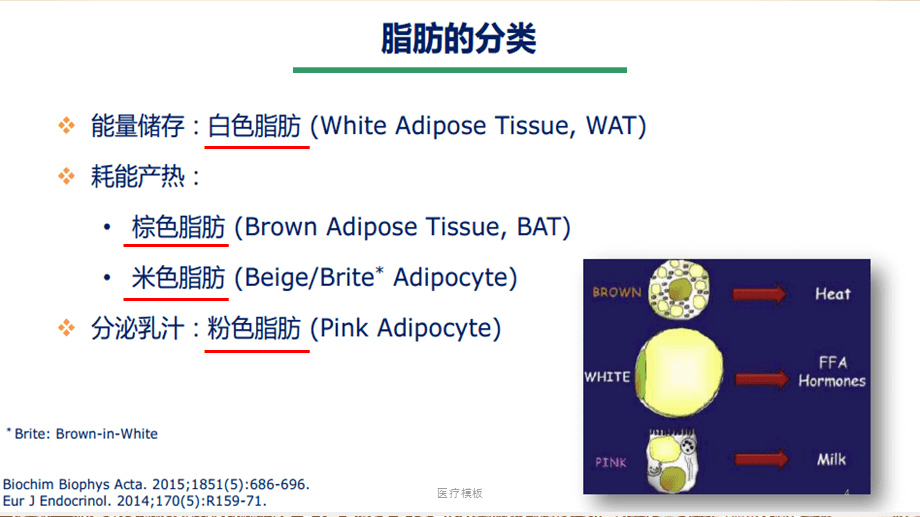 脂肪的分类

❖ 能量储存：白色脂肪 (White Adipose Tissue, WAT)

❖ 耗能产热：

• 棕色脂肪 (Brown Adipose Tissue, BAT)

• 米色脂肪 (Beige/Brite* Adipocyte)

❖ 分泌乳汁：粉色脂肪 (Pink Adipocyte)

BROWN

Heat

WHITE

FFA
Hormones

PINK

Milk

* Brite: Brown-in-White

Biochim Biophys Acta. 2015;1851(5):686-696.
Eur J Endocrinol. 2014;170(5):R159-71.

医疗模板

4